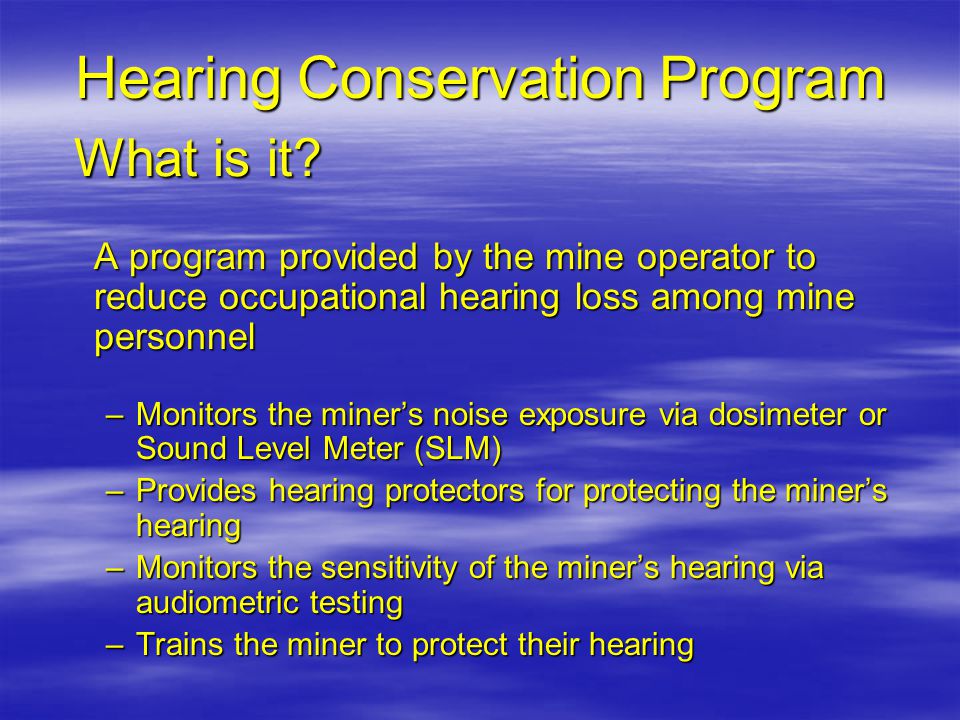 Hearing Conservation Program
What is it?

A program provided by the mine operator to reduce occupational hearing loss among mine personnel

– Monitors the miner’s noise exposure via dosimeter or Sound Level Meter (SLM)
– Provides hearing protectors for protecting the miner’s hearing
– Monitors the sensitivity of the miner’s hearing via audiometric testing
– Trains the miner to protect their hearing